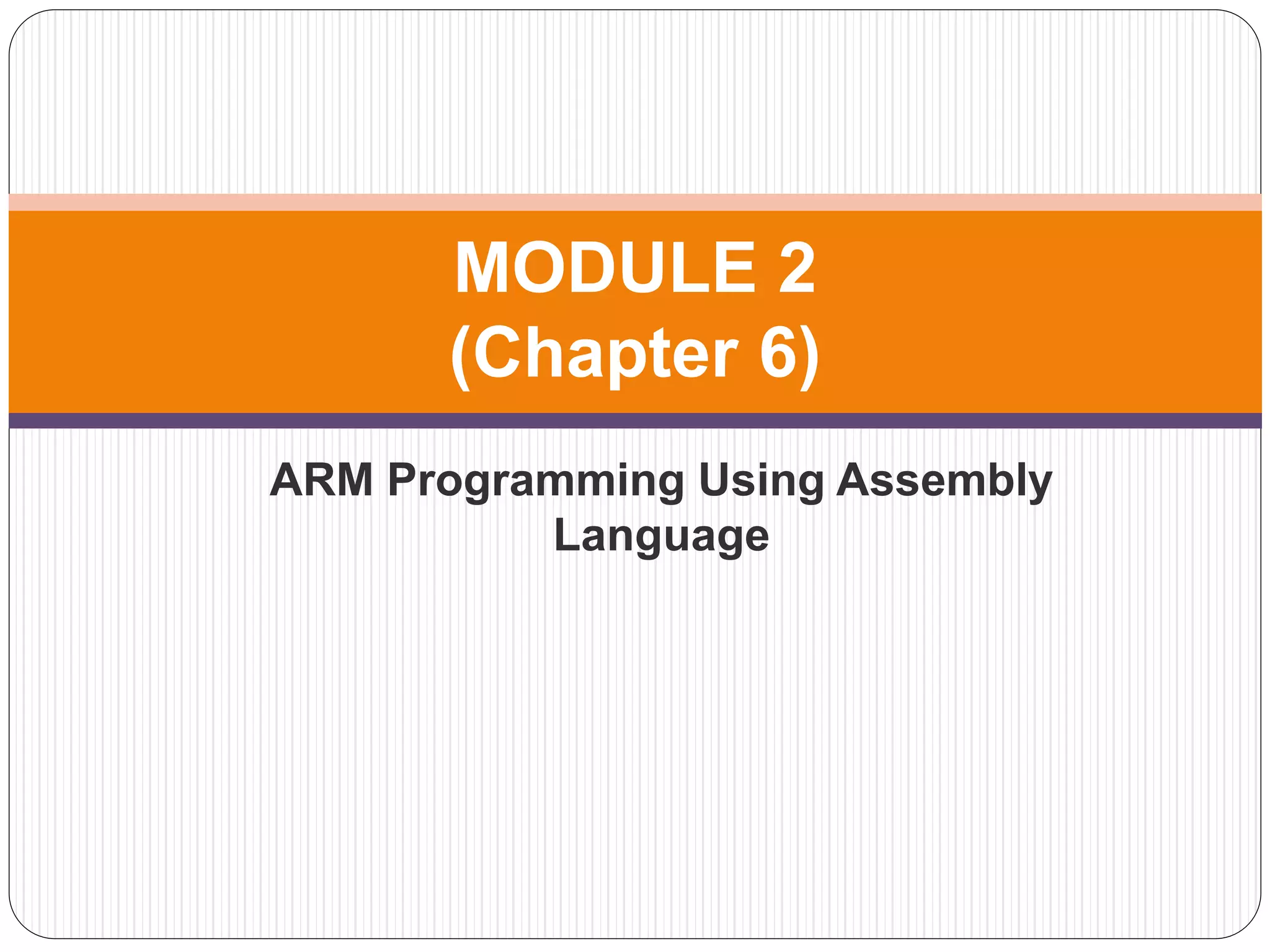 MODULE 2
(Chapter 6)

ARM Programming Using Assembly Language